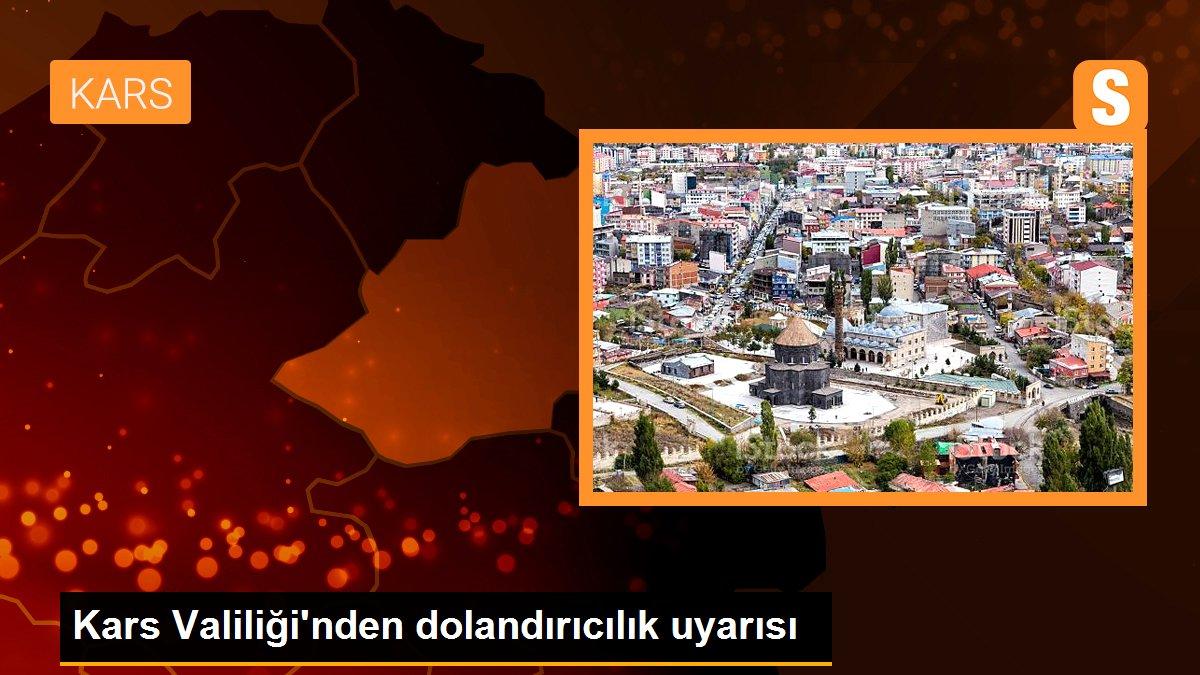 KARS

S

Kars Valiliği'nden dolandırıcılık uyarısı